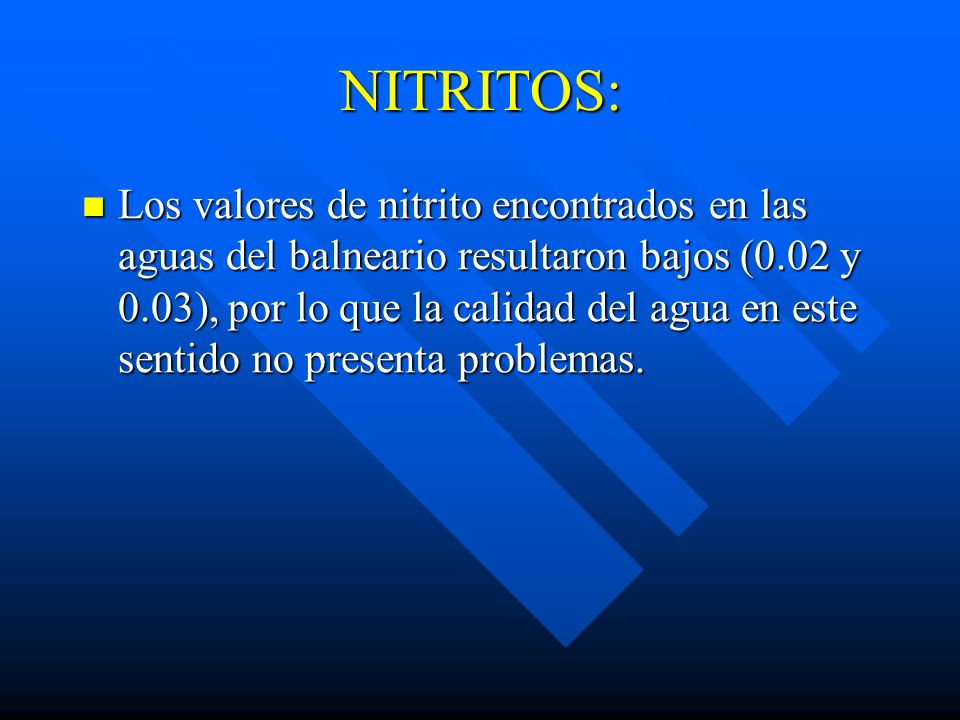 NITRITOS:

Los valores de nitrito encontrados en las aguas del balneario resultaron bajos (0.02 y 0.03), por lo que la calidad del agua en este sentido no presenta problemas.